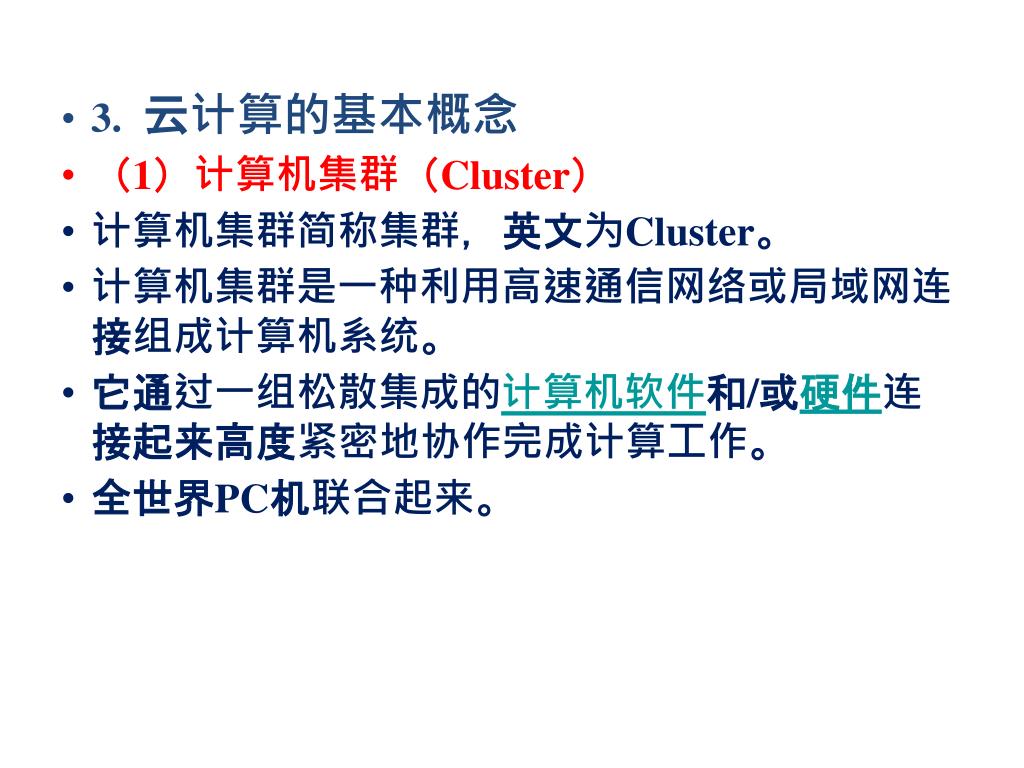 • 3. 云计算的基本概念
• （1）计算机集群（Cluster）
• 计算机集群简称集群，英文为Cluster。
• 计算机集群是一种利用高速通信网络或局域网连接组成计算机系统。
• 它通过一组松散集成的计算机软件和/或硬件连接起来高度紧密地协作完成计算工作。
• 全世界PC机联合起来。